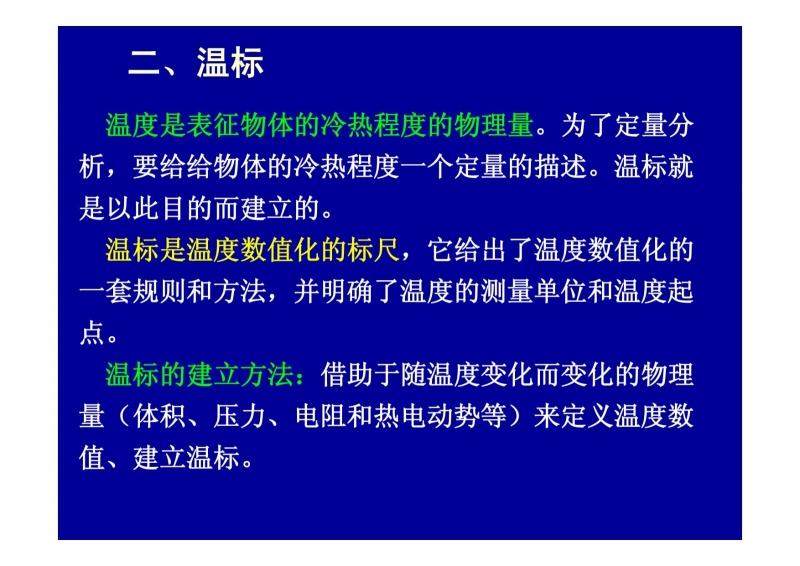 二、温标

温度是表征物体的冷热程度的物理量。为了定量分析，要给给物体的冷热程度一个定量的描述。温标就是以此目的而建立的。

温标是温度数值化的标尺，它给出了温度数值化的一套规则和方法，并明确了温度的测量单位和温度起点。

温标的建立方法：借助于随温度变化而变化的物理量（体积、压力、电阻和热电动势等）来定义温度数值、建立温标。